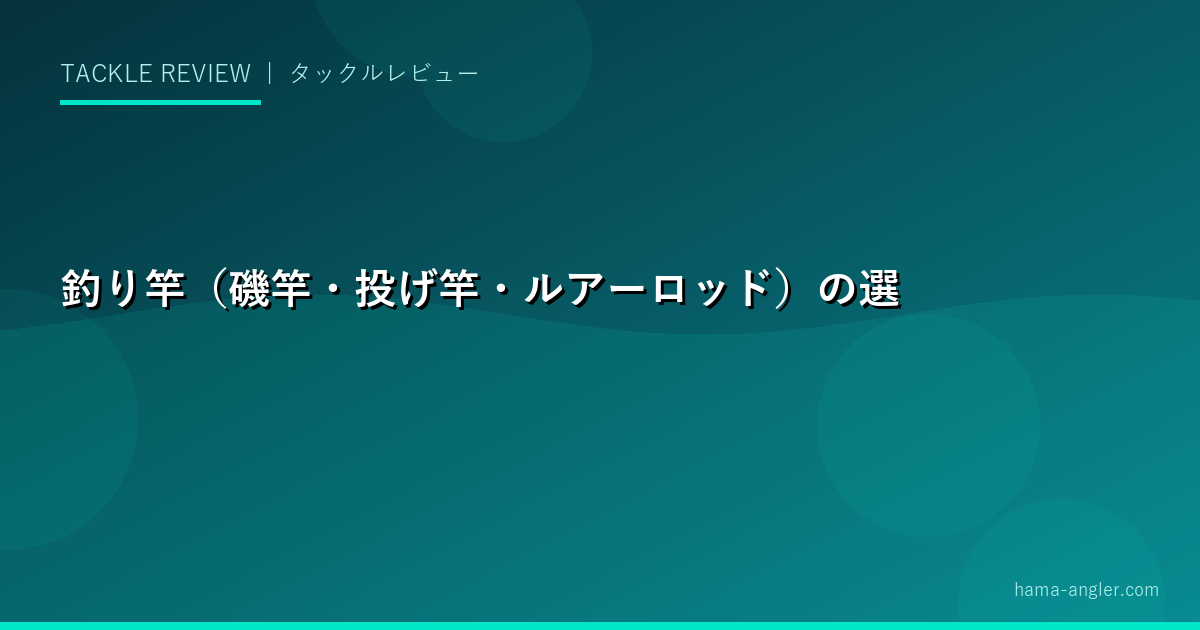 TACKLE REVIEW ｜ タックルレビュー

釣り竿（磯竿・投げ竿・ルアーロッド）の選

hama-angler.com